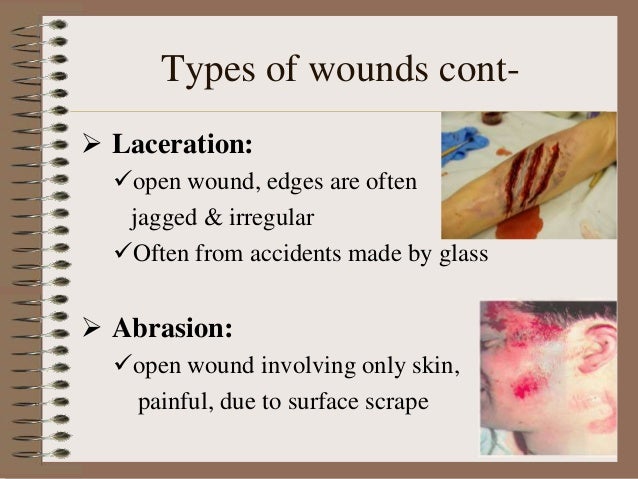 Types of wounds cont-

➢ Laceration:
✓open wound, edges are often jagged & irregular
✓Often from accidents made by glass

➢ Abrasion:
✓open wound involving only skin, painful, due to surface scrape